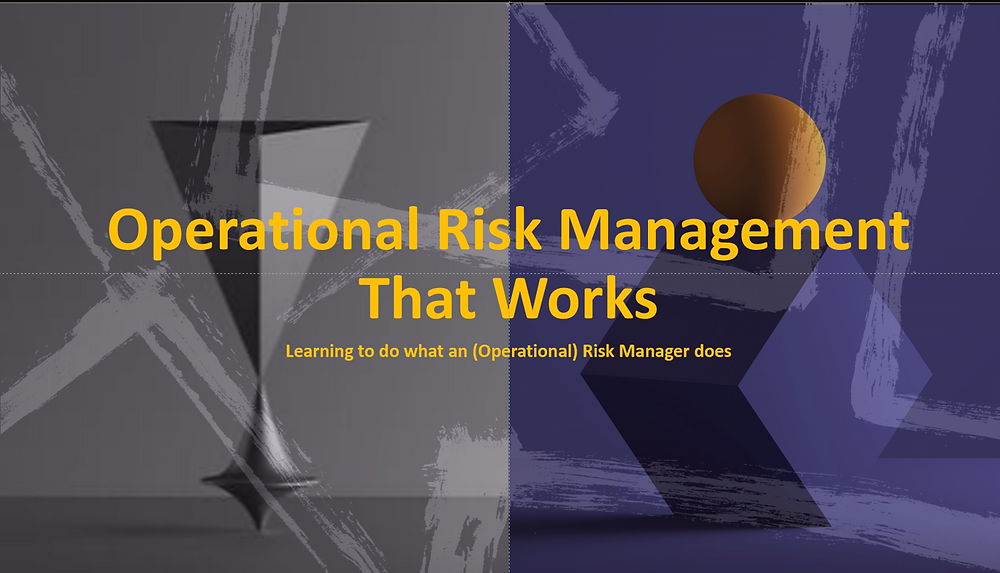 Operational Risk Management That Works

Learning to do what an (Operational) Risk Manager does